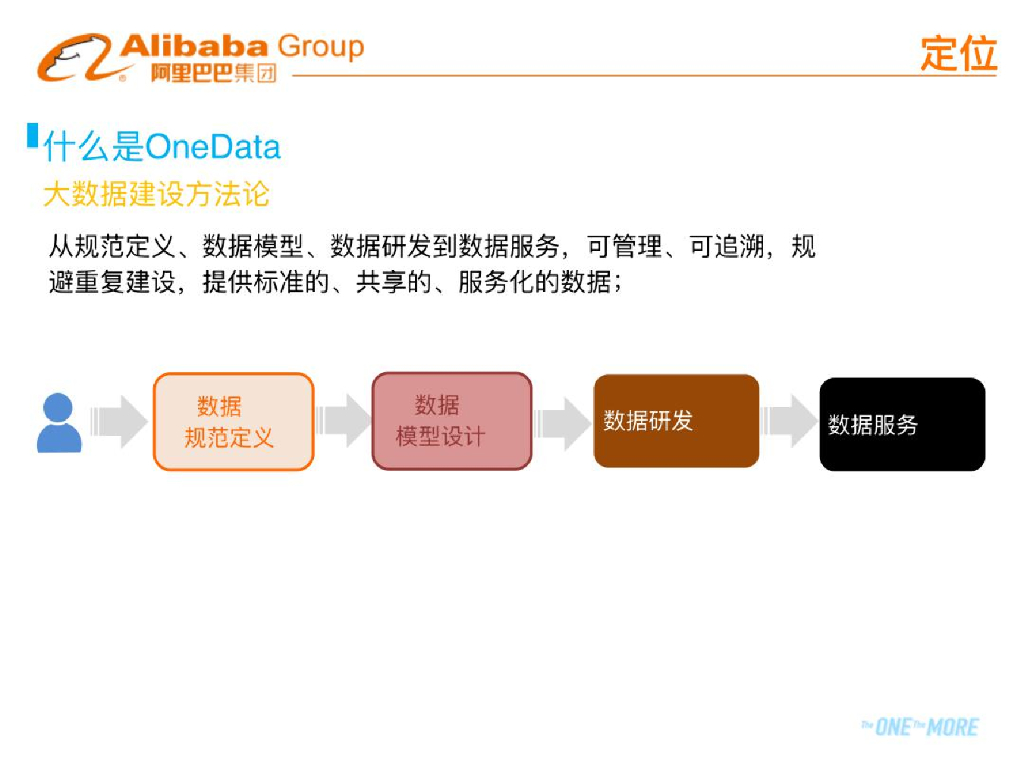 Alibaba Group
阿里巴巴集团

定位

什么是OneData

大数据建设方法论

从规范定义、数据模型、数据研发到数据服务，可管理、可追溯，规避重复建设，提供标准的、共享的、服务化的数据；

数据
规范定义

数据
模型设计

数据研发

数据服务

The ONE The MORE